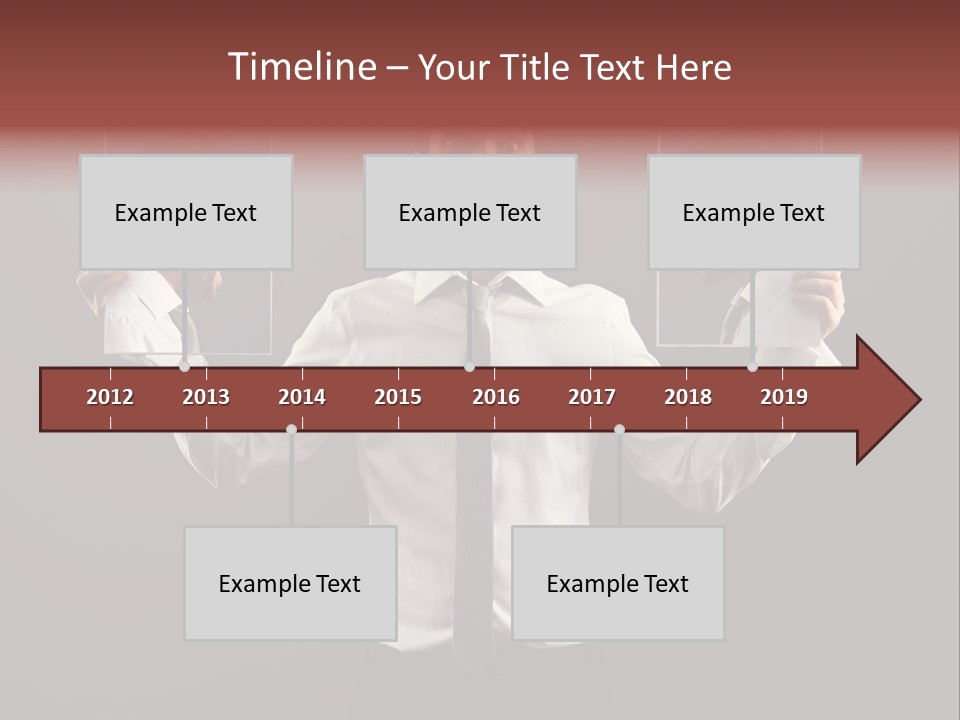 Timeline – Your Title Text Here

Example Text

Example Text

Example Text

2012 2013 2014 2015 2016 2017 2018 2019

Example Text

Example Text